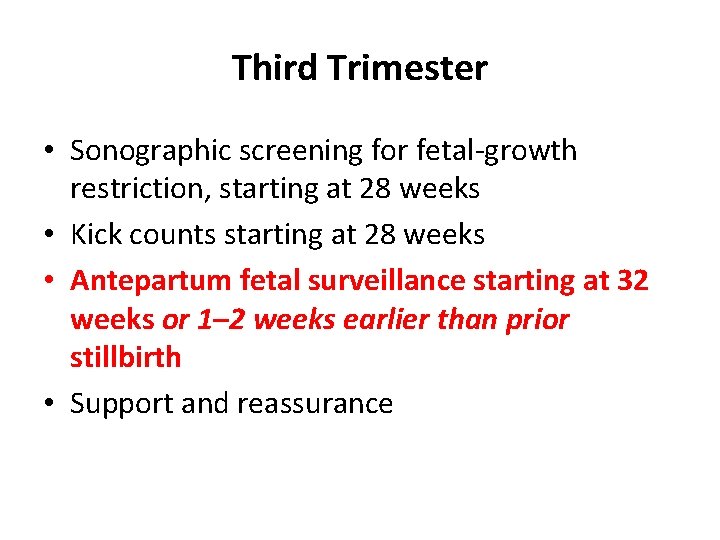 Third Trimester

• Sonographic screening for fetal-growth restriction, starting at 28 weeks
• Kick counts starting at 28 weeks
• Antepartum fetal surveillance starting at 32 weeks or 1–2 weeks earlier than prior stillbirth
• Support and reassurance